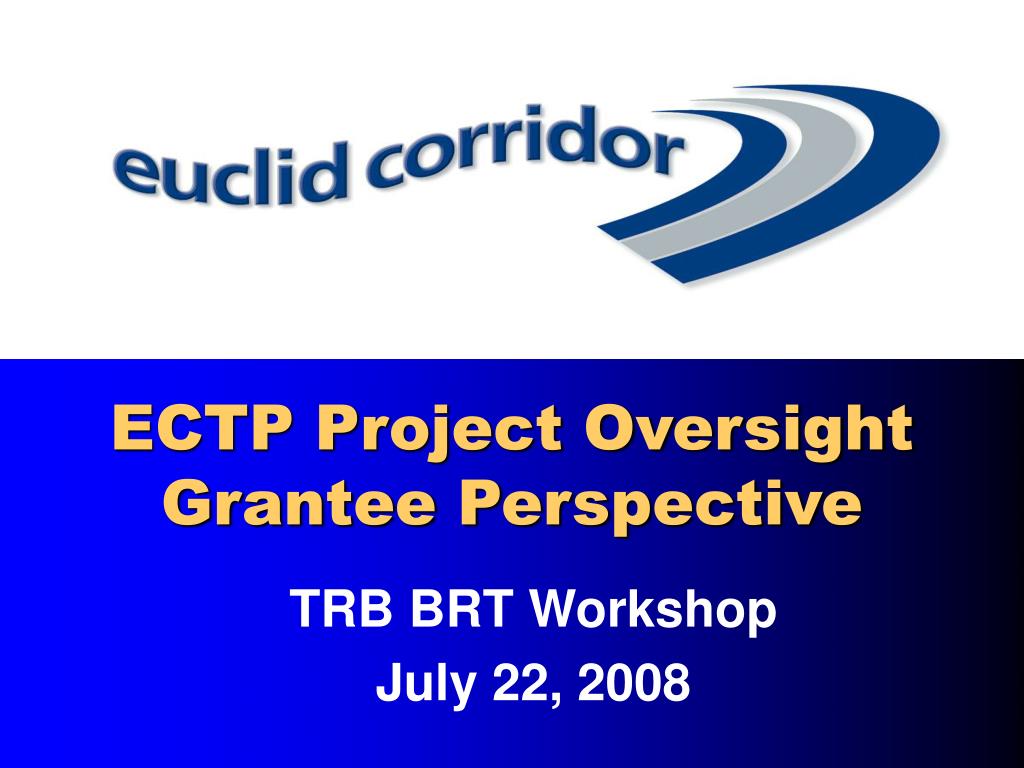 euclid corridor

ECTP Project Oversight Grantee Perspective

TRB BRT Workshop

July 22, 2008